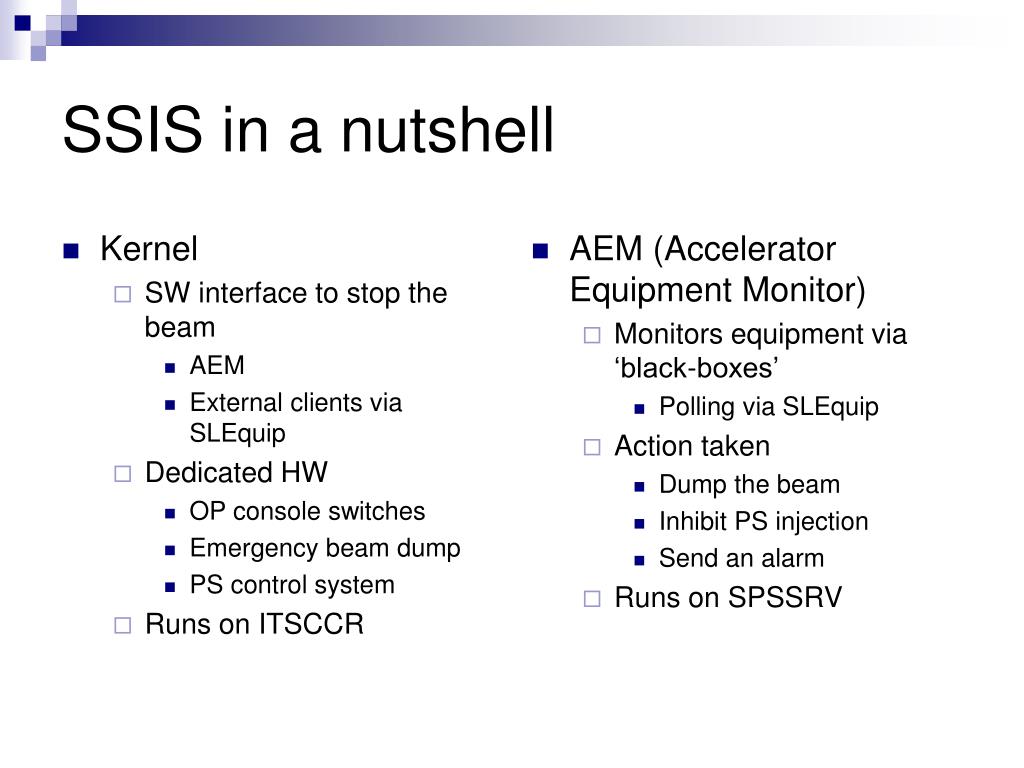 SSIS in a nutshell

Kernel
SW interface to stop the beam
AEM
External clients via SLEquip
Dedicated HW
OP console switches
Emergency beam dump
PS control system
Runs on ITSCCR

AEM (Accelerator Equipment Monitor)
Monitors equipment via ‘black-boxes’
Polling via SLEquip
Action taken
Dump the beam
Inhibit PS injection
Send an alarm
Runs on SPSSRV